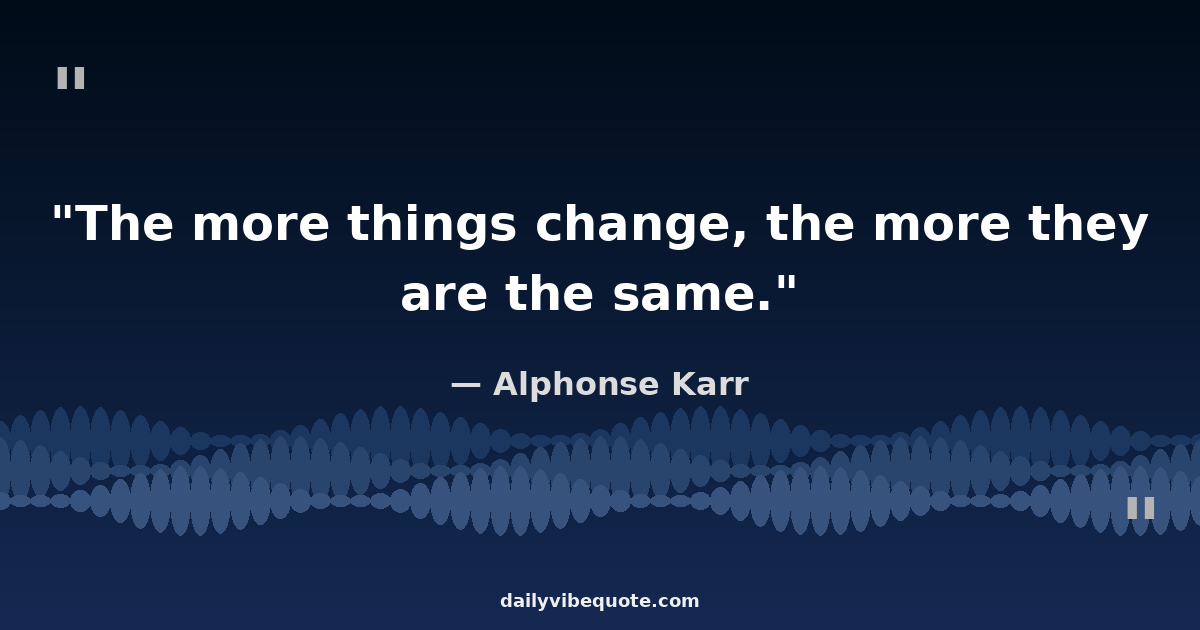 "

"The more things change, the more they are the same."

— Alphonse Karr

"

dailyvibequote.com